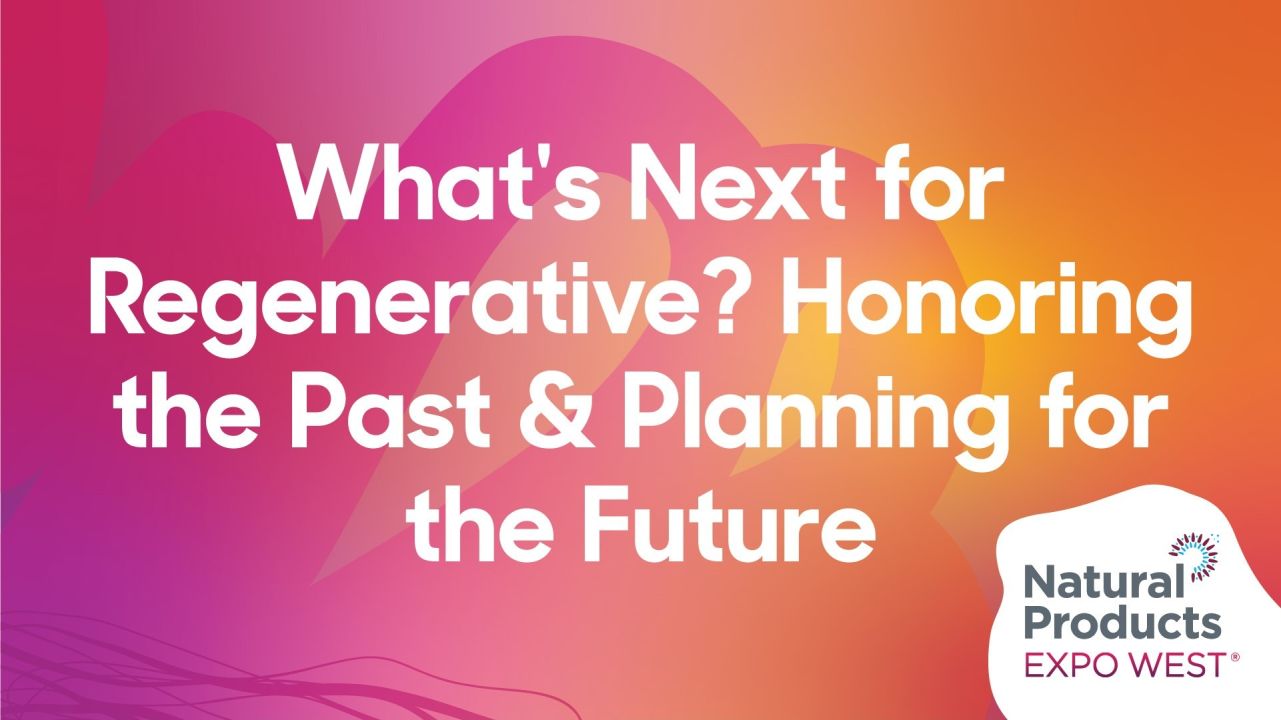 What's Next for Regenerative? Honoring the Past & Planning for the Future

Natural Products
EXPO WEST®